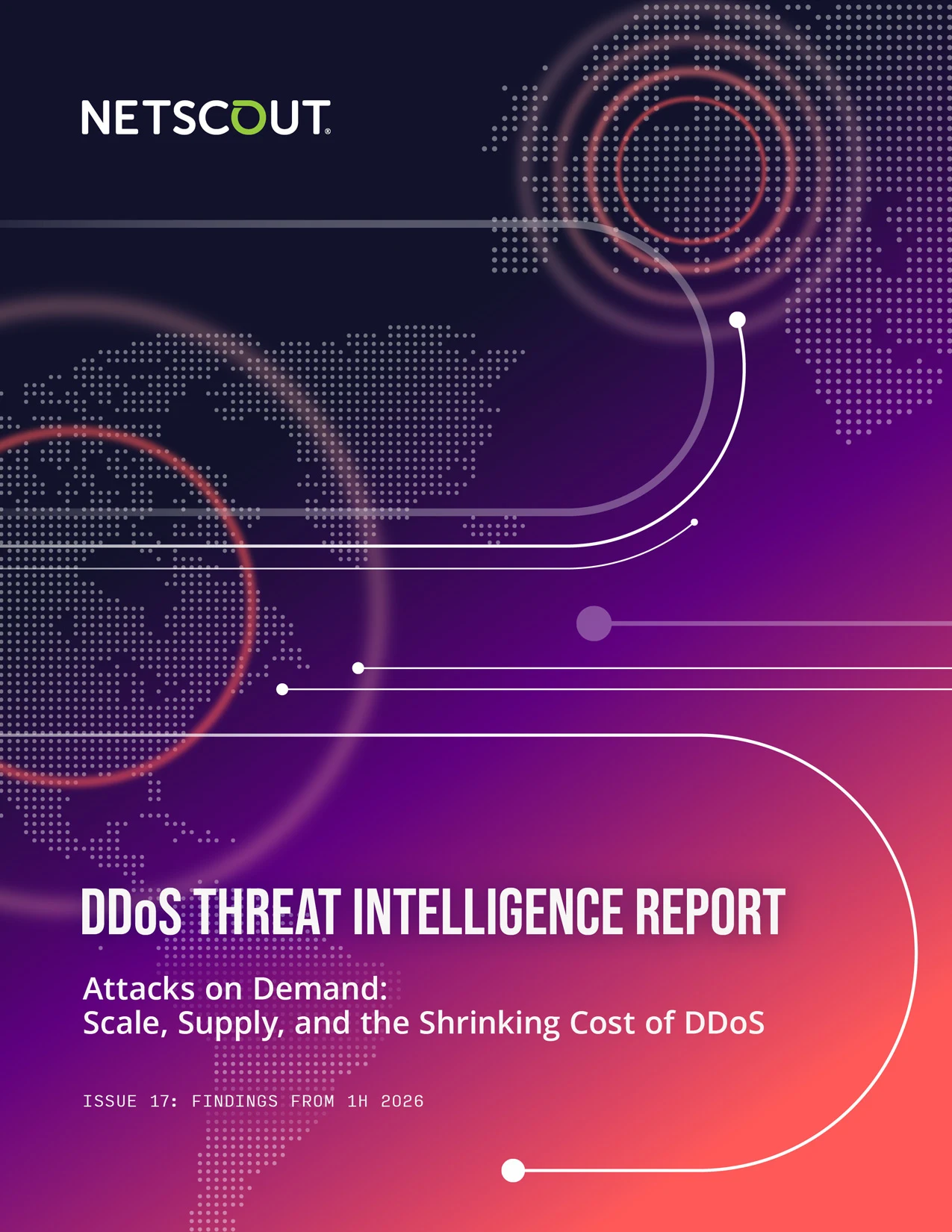 NETSCOUT®

DDoS THREAT INTELLIGENCE REPORT

Attacks on Demand:
Scale, Supply, and the Shrinking Cost of DDoS

ISSUE 17: FINDINGS FROM 1H 2026